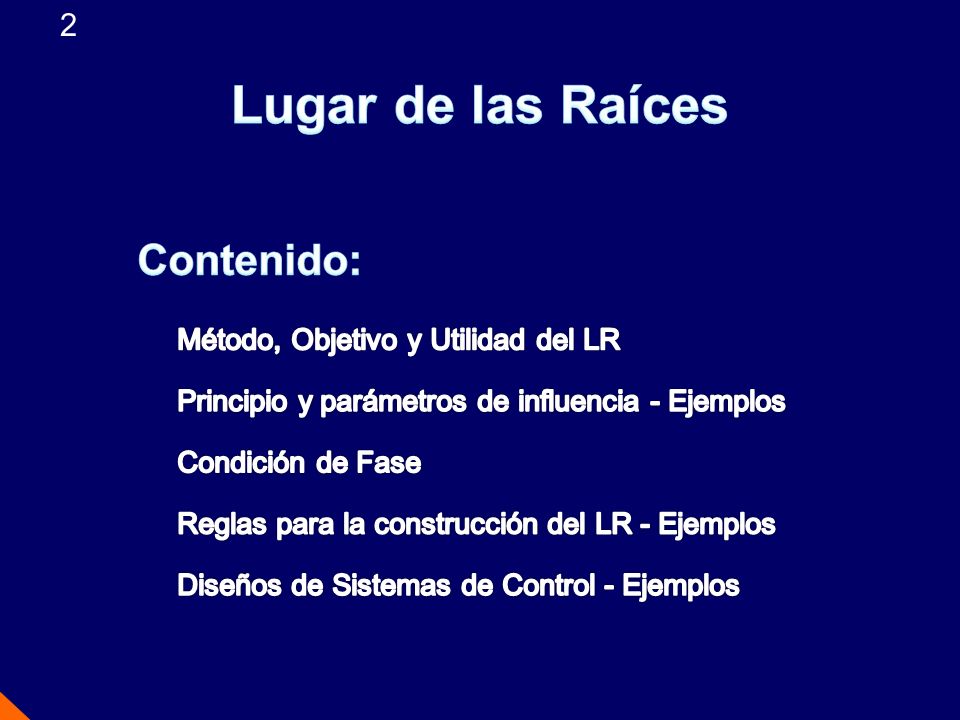 2

Lugar de las Raíces

Contenido:

Método, Objetivo y Utilidad del LR

Principio y parámetros de influencia - Ejemplos

Condición de Fase

Reglas para la construcción del LR - Ejemplos

Diseños de Sistemas de Control - Ejemplos